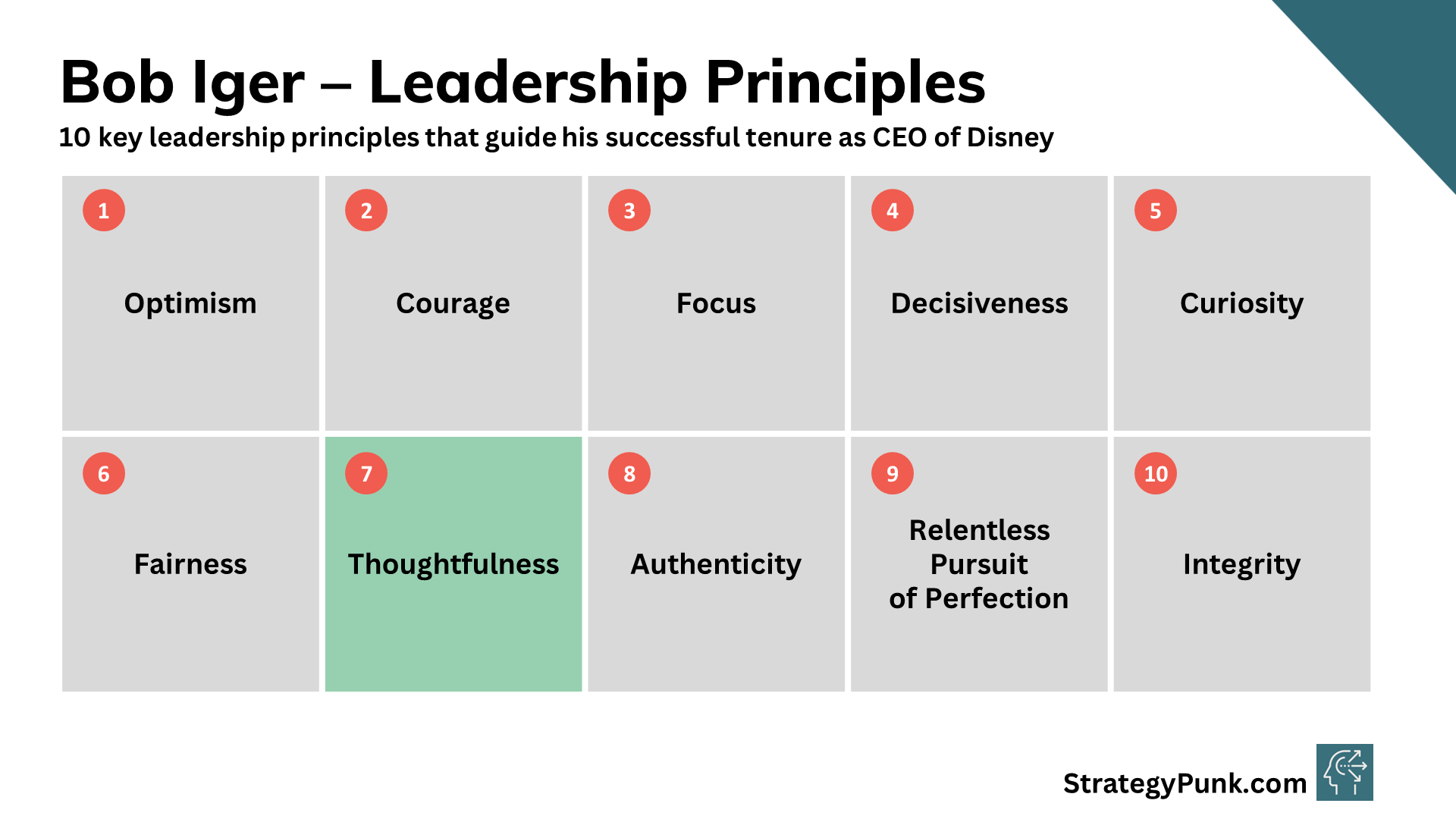 Bob Iger – Leadership Principles
10 key leadership principles that guide his successful tenure as CEO of Disney

1
Optimism

2
Courage

3
Focus

4
Decisiveness

5
Curiosity

6
Fairness

7
Thoughtfulness

8
Authenticity

9
Relentless Pursuit of Perfection

10
Integrity

StrategyPunk.com